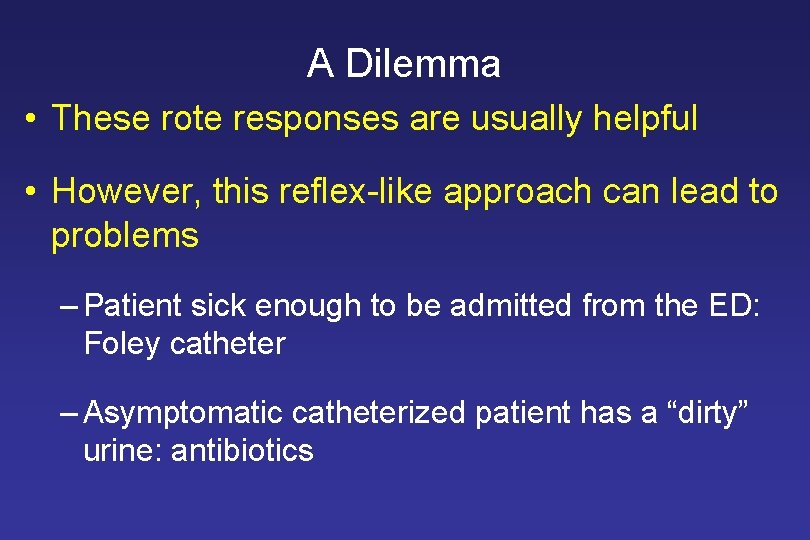 A Dilemma

• These rote responses are usually helpful

• However, this reflex-like approach can lead to problems

– Patient sick enough to be admitted from the ED: Foley catheter

– Asymptomatic catheterized patient has a “dirty” urine: antibiotics